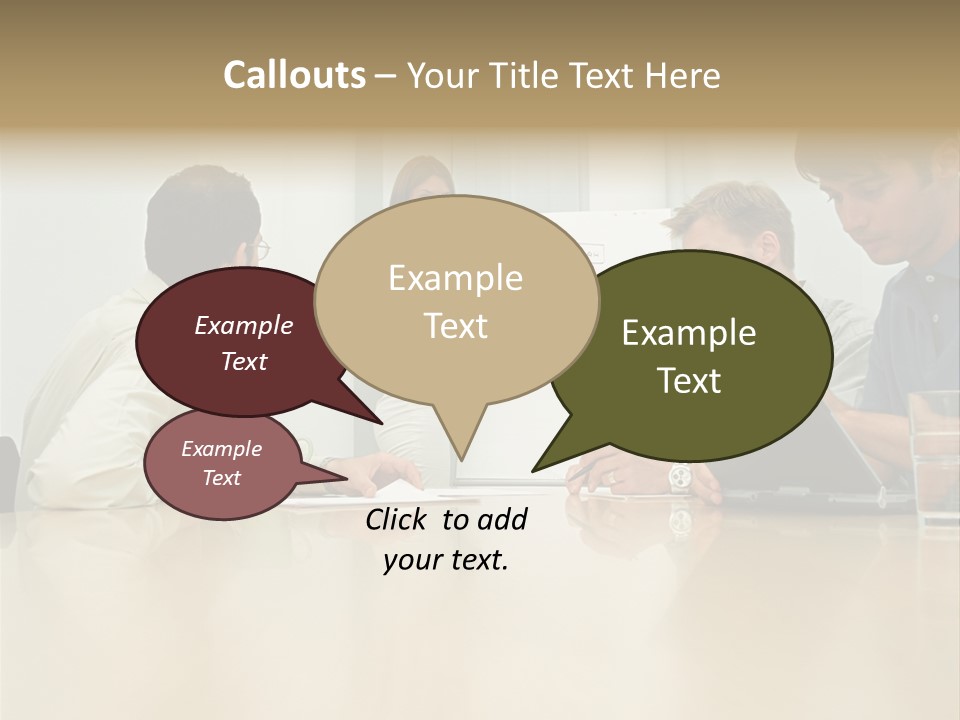 Callouts – Your Title Text Here

Example Text

Example Text

Example Text

Example Text

Click to add your text.